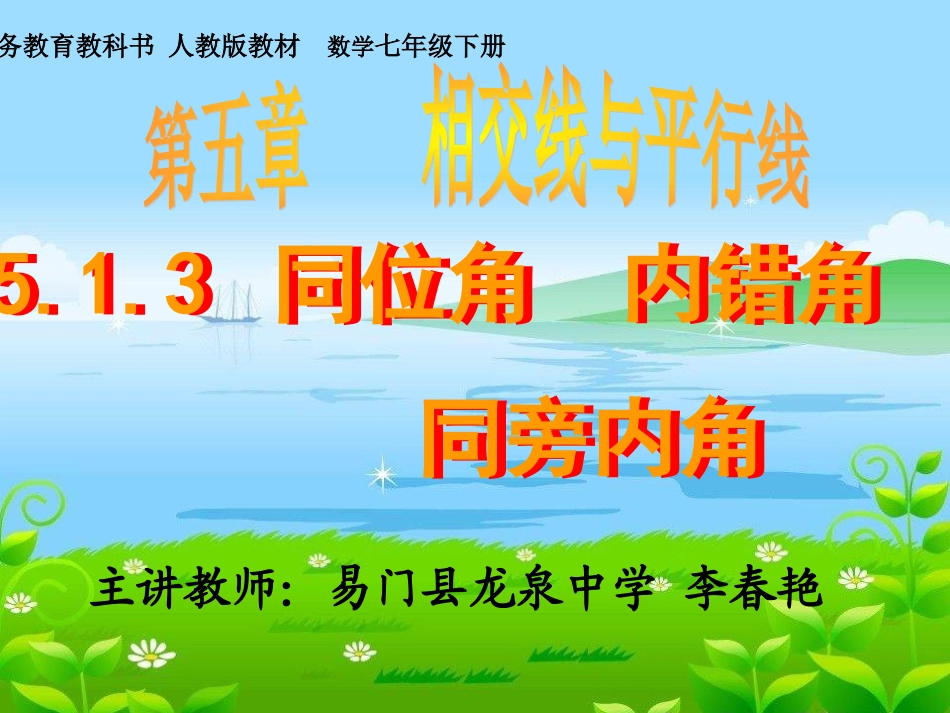 务教育教科书 人教版教材 数学七年级下册

第五章 相交线与平行线

5.1.3 同位角 内错角

同旁内角

主讲教师：易门县龙泉中学 李春艳